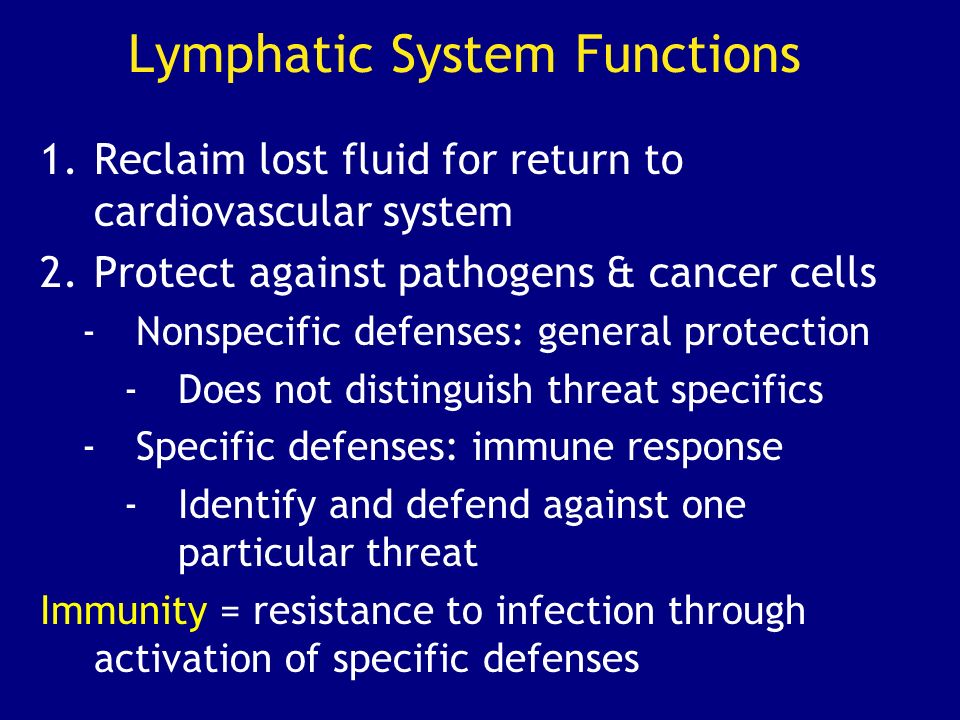 Lymphatic System Functions

1. Reclaim lost fluid for return to cardiovascular system
2. Protect against pathogens & cancer cells
- Nonspecific defenses: general protection
- Does not distinguish threat specifics
- Specific defenses: immune response
- Identify and defend against one particular threat

Immunity = resistance to infection through activation of specific defenses